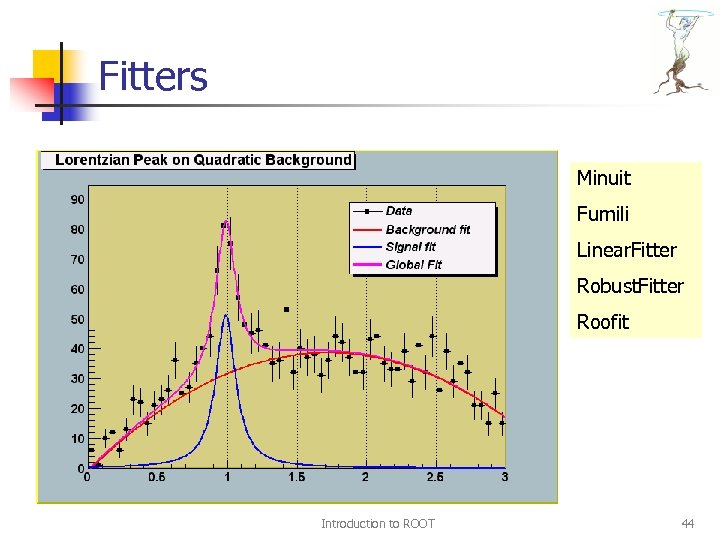 Fitters

Lorentzian Peak on Quadratic Background

90
80
70
60
50
40
30
20
10
0

0 0.5 1 1.5 2 2.5 3

Data
Background fit
Signal fit
Global Fit

Minuit
Fumili
LinearFitter
RobustFitter
Roofit

Introduction to ROOT

44